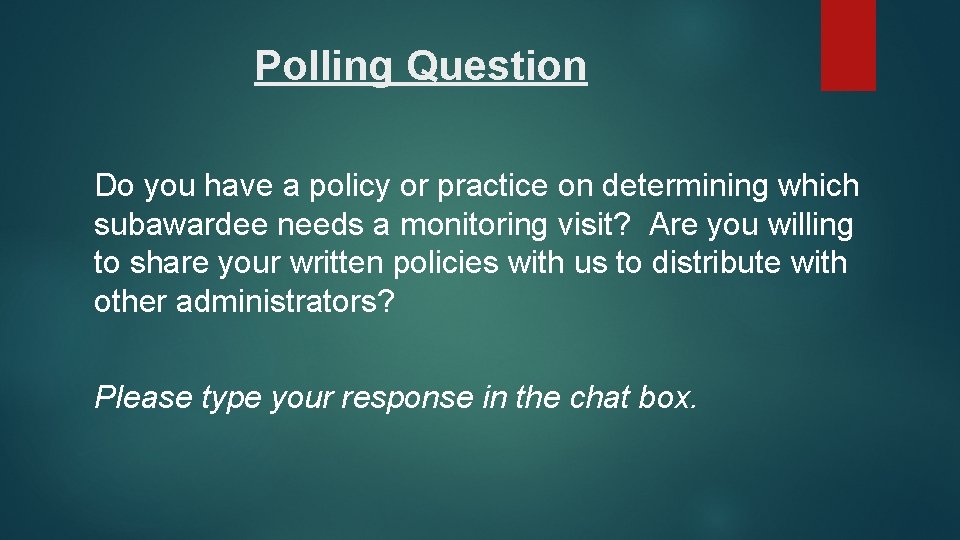 Polling Question

Do you have a policy or practice on determining which subawardee needs a monitoring visit? Are you willing to share your written policies with us to distribute with other administrators?

Please type your response in the chat box.